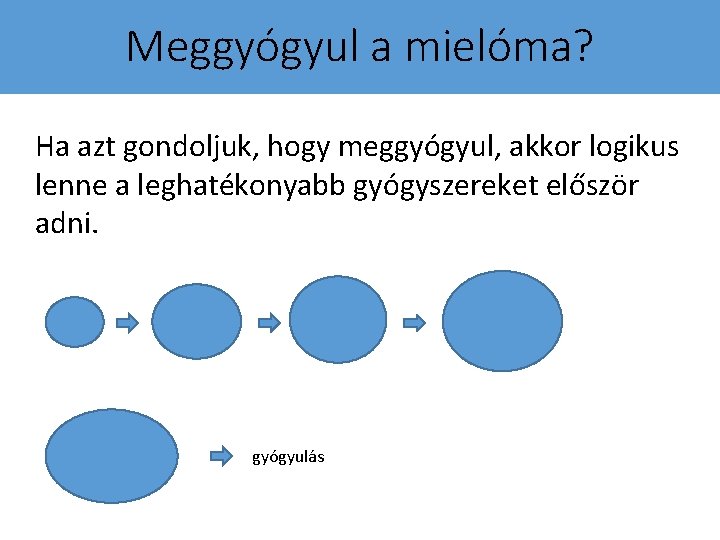 Meggyógyul a mielóma?

Ha azt gondoljuk, hogy meggyógyul, akkor logikus lenne a leghatékonyabb gyógyszereket először adni.

gyógyulás